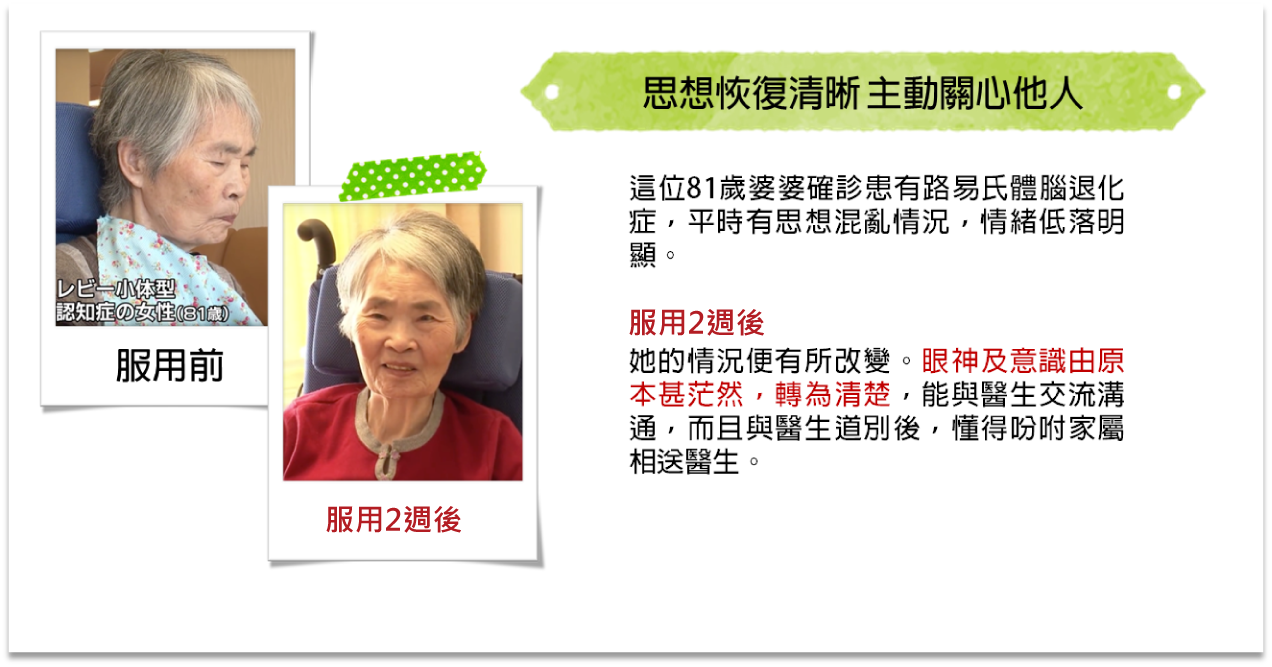 レビー小体型
認知症の女性(81歳)

服用前

服用2週後

思想恢復清晰 主動關心他人

這位81歲婆婆確診患有路易氏體腦退化症，平時有思想混亂情況，情緒低落明顯。

服用2週後

她的情況便有所改變。眼神及意識由原本甚茫然，轉為清楚，能與醫生交流溝通，而且與醫生道別後，懂得吩咐家屬相送醫生。